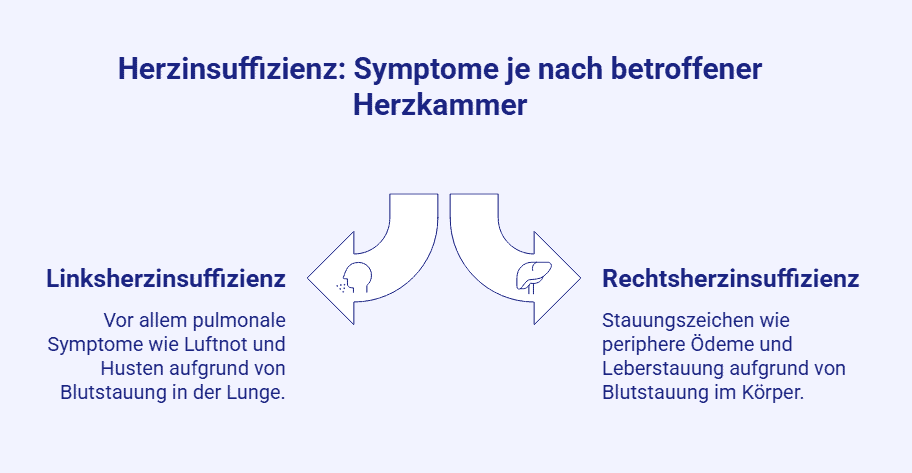 Herzinsuffizienz: Symptome je nach betroffener Herzkammer

Linksherzinsuffizienz

Vor allem pulmonale Symptome wie Luftnot und Husten aufgrund von Blutstauung in der Lunge.

Rechtsherzinsuffizienz

Stauungszeichen wie periphere Ödeme und Leberstauung aufgrund von Blutstauung im Körper.